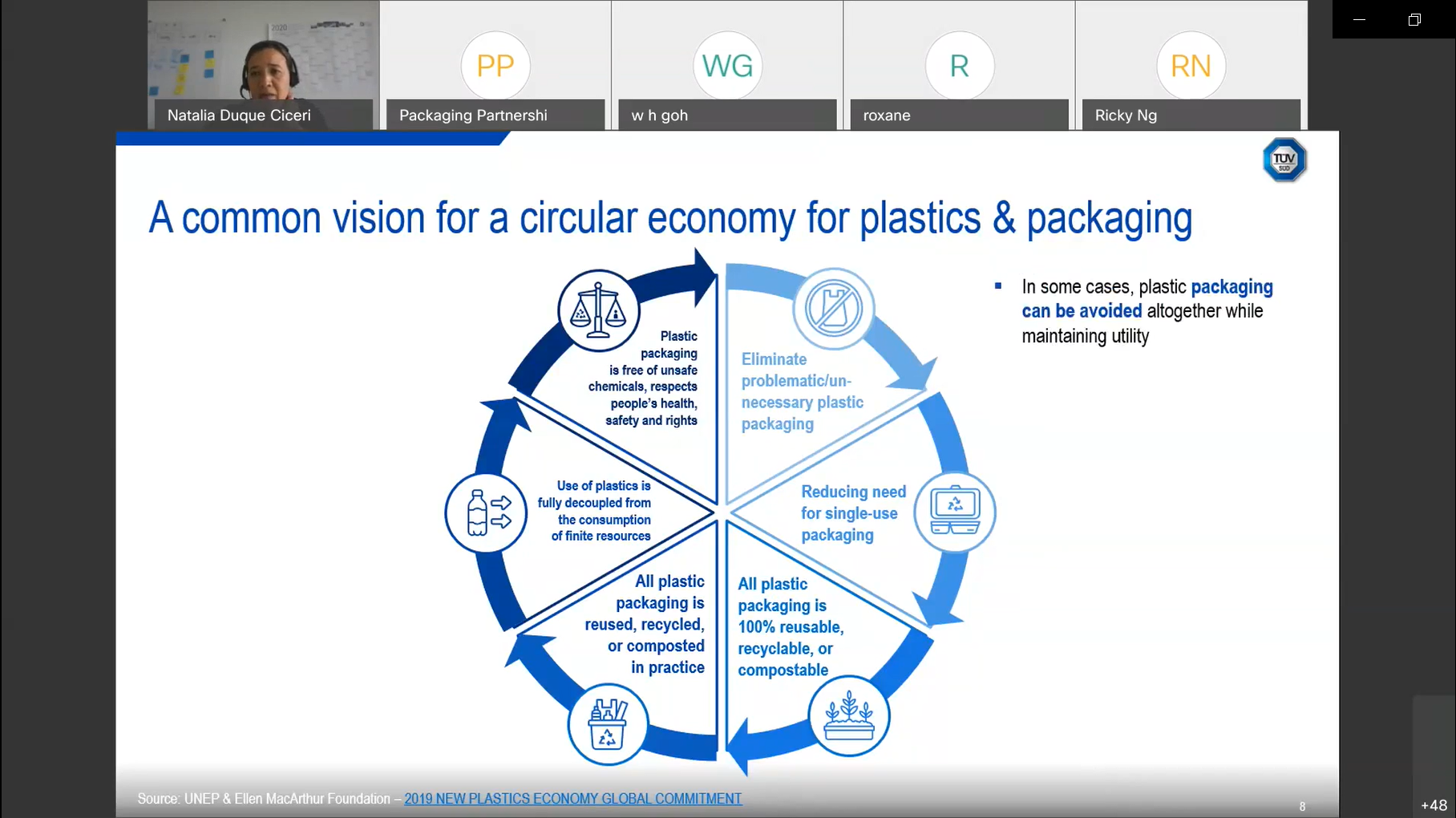 2020

Natalia Duque Ciceri

PP

Packaging Partnershi

WG

w h goh

R

roxane

RN

Ricky Ng

TÜV SÜD

A common vision for a circular economy for plastics & packaging

Plastic packaging is free of unsafe chemicals, respects people's health, safety and rights

Eliminate problematic/unnecessary plastic packaging

Reducing need for single-use packaging

All plastic packaging is 100% reusable, recyclable, or compostable

All plastic packaging is reused, recycled, or composted in practice

Use of plastics is fully decoupled from the consumption of finite resources

▪ In some cases, plastic packaging can be avoided altogether while maintaining utility

Source: UNEP & Ellen MacArthur Foundation – 2019 NEW PLASTICS ECONOMY GLOBAL COMMITMENT

8

+48